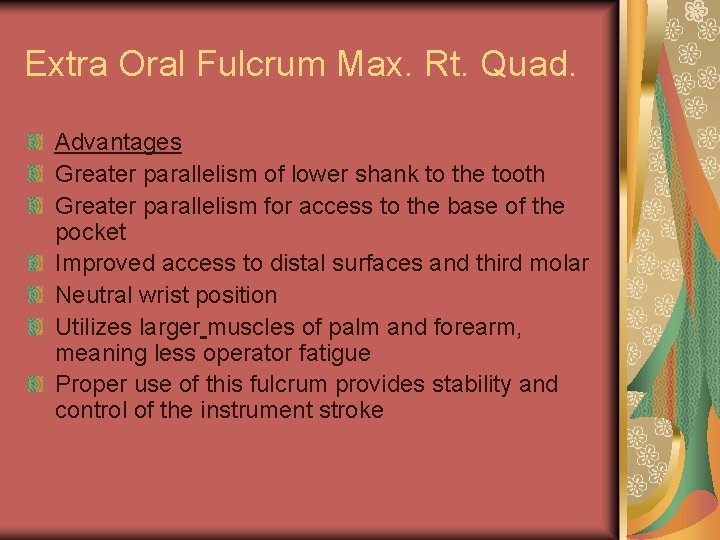 Extra Oral Fulcrum Max. Rt. Quad.

Advantages
Greater parallelism of lower shank to the tooth
Greater parallelism for access to the base of the pocket
Improved access to distal surfaces and third molar
Neutral wrist position
Utilizes larger muscles of palm and forearm, meaning less operator fatigue
Proper use of this fulcrum provides stability and control of the instrument stroke